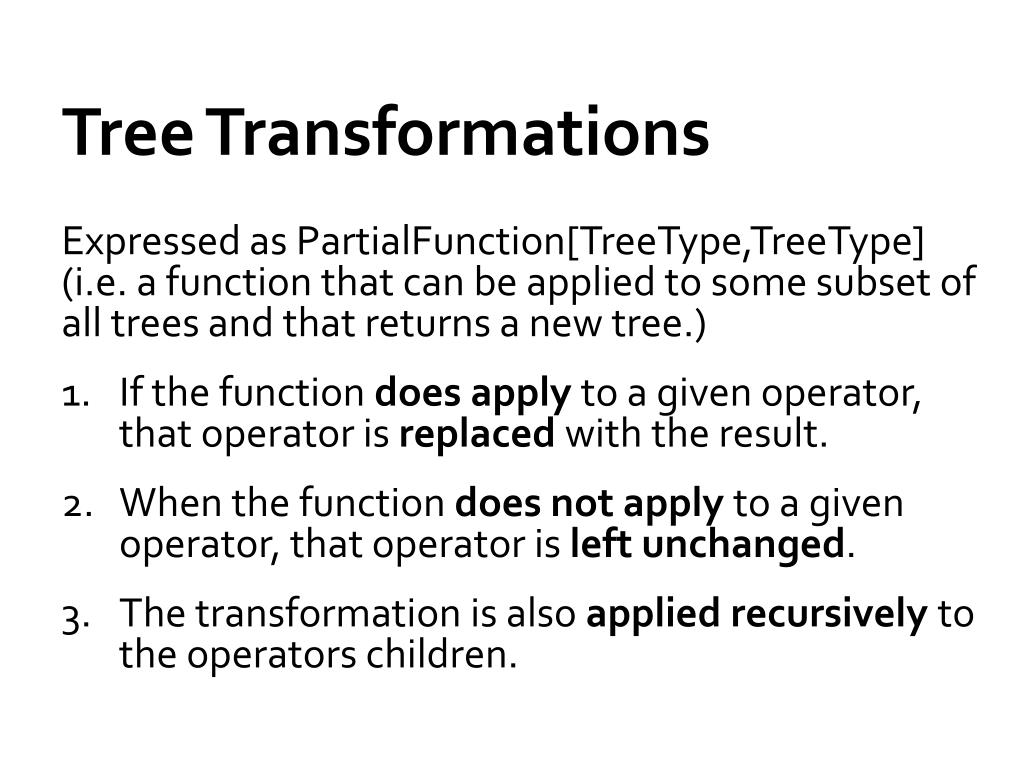 Tree Transformations

Expressed as PartialFunction[TreeType,TreeType] (i.e. a function that can be applied to some subset of all trees and that returns a new tree.)

1. If the function does apply to a given operator, that operator is replaced with the result.
2. When the function does not apply to a given operator, that operator is left unchanged.
3. The transformation is also applied recursively to the operators children.